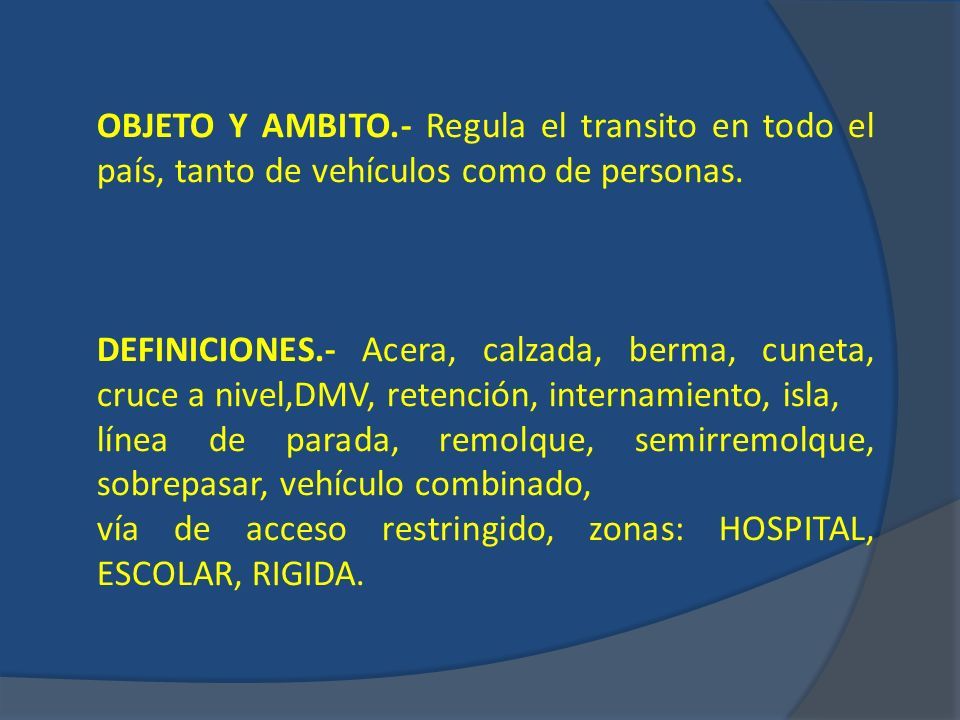 OBJETO Y AMBITO.- Regula el transito en todo el país, tanto de vehículos como de personas.

DEFINICIONES.- Acera, calzada, berma, cuneta, cruce a nivel,DMV, retención, internamiento, isla,
línea de parada, remolque, semirremolque, sobrepasar, vehículo combinado,
vía de acceso restringido, zonas: HOSPITAL, ESCOLAR, RIGIDA.